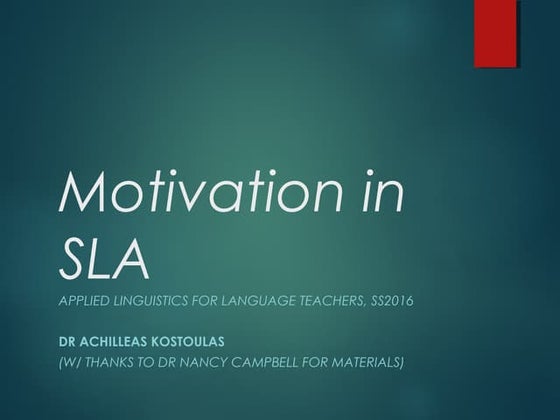 Motivation in SLA

APPLIED LINGUISTICS FOR LANGUAGE TEACHERS, SS2016

DR ACHILLEAS KOSTOULAS

(W/ THANKS TO DR NANCY CAMPBELL FOR MATERIALS)